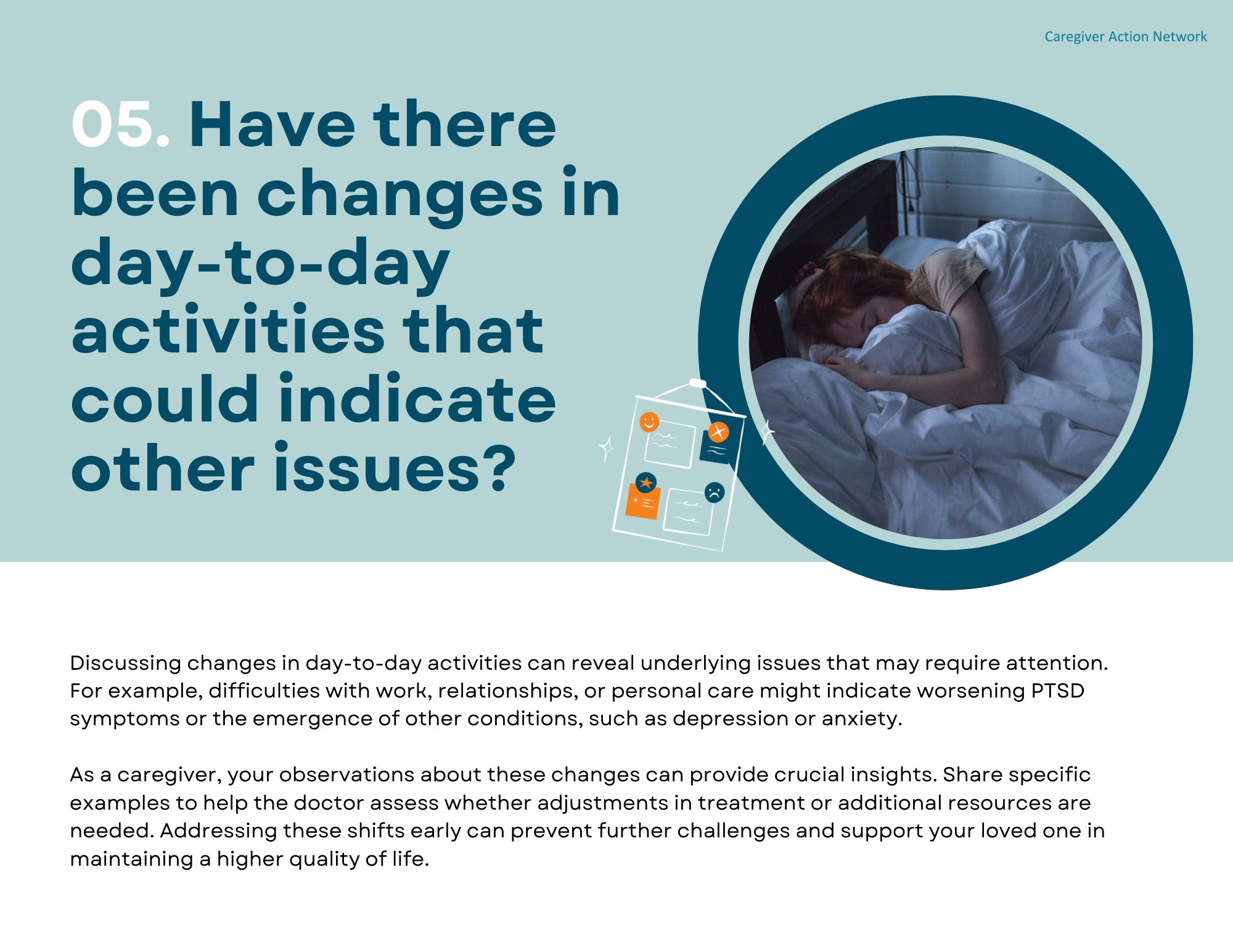 Caregiver Action Network

05. Have there been changes in day-to-day activities that could indicate other issues?

Discussing changes in day-to-day activities can reveal underlying issues that may require attention. For example, difficulties with work, relationships, or personal care might indicate worsening PTSD symptoms or the emergence of other conditions, such as depression or anxiety.

As a caregiver, your observations about these changes can provide crucial insights. Share specific examples to help the doctor assess whether adjustments in treatment or additional resources are needed. Addressing these shifts early can prevent further challenges and support your loved one in maintaining a higher quality of life.